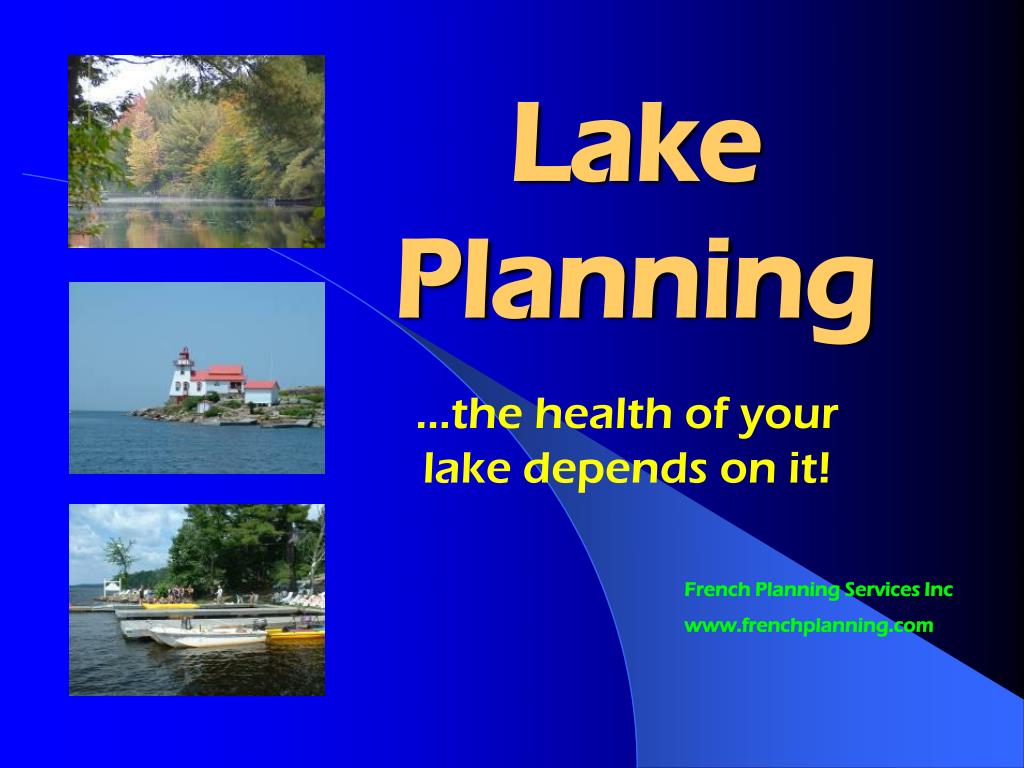 Lake Planning

…the health of your lake depends on it!

French Planning Services Inc
www.frenchplanning.com